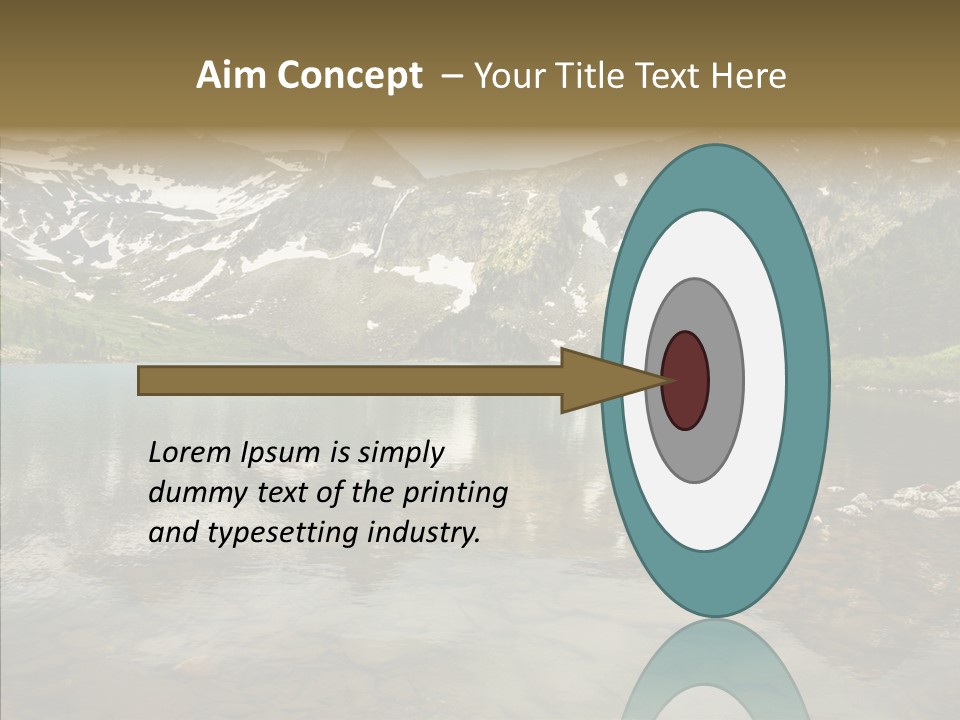 Aim Concept – Your Title Text Here

Lorem Ipsum is simply dummy text of the printing and typesetting industry.